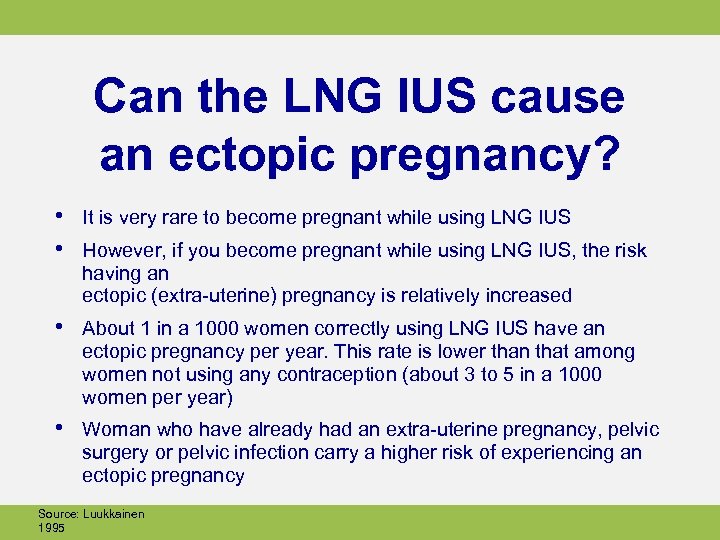 Can the LNG IUS cause an ectopic pregnancy?

• It is very rare to become pregnant while using LNG IUS

• However, if you become pregnant while using LNG IUS, the risk having an ectopic (extra-uterine) pregnancy is relatively increased

• About 1 in a 1000 women correctly using LNG IUS have an ectopic pregnancy per year. This rate is lower than that among women not using any contraception (about 3 to 5 in a 1000 women per year)

• Woman who have already had an extra-uterine pregnancy, pelvic surgery or pelvic infection carry a higher risk of experiencing an ectopic pregnancy

Source: Luukkainen 1995